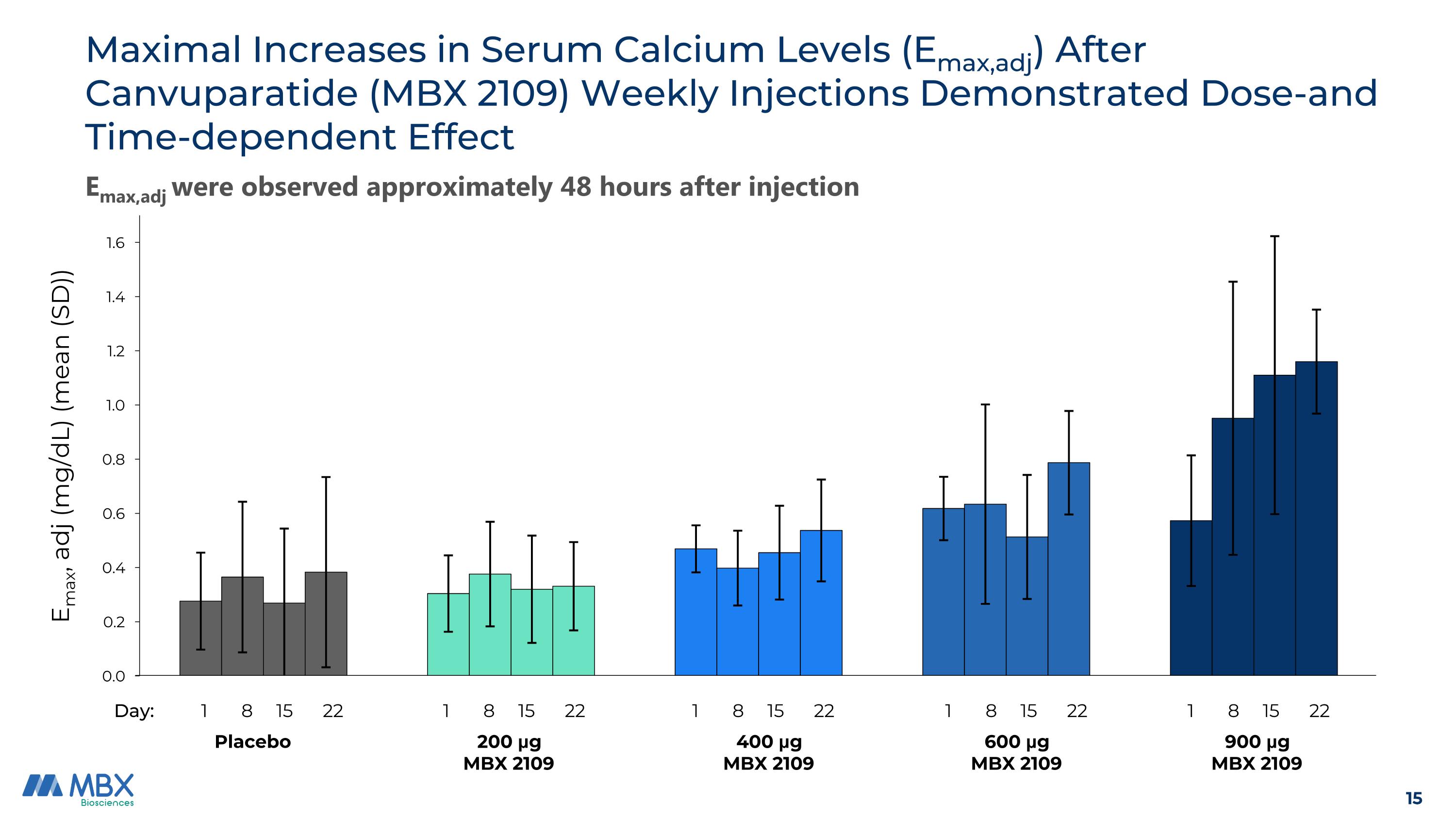 Maximal Increases in Serum Calcium Levels ($E_{max,adj}$) After Canvuparatide (MBX 2109) Weekly Injections Demonstrated Dose-and Time-dependent Effect

$E_{max,adj}$ were observed approximately 48 hours after injection

$E_{max}$, adj (mg/dL) (mean (SD))

1.6
1.4
1.2
1.0
0.8
0.6
0.4
0.2
0.0

Day: 1 8 15 22 1 8 15 22 1 8 15 22 1 8 15 22 1 8 15 22

Placebo

200 µg MBX 2109

400 µg MBX 2109

600 µg MBX 2109

900 µg MBX 2109

MBX Biosciences

15